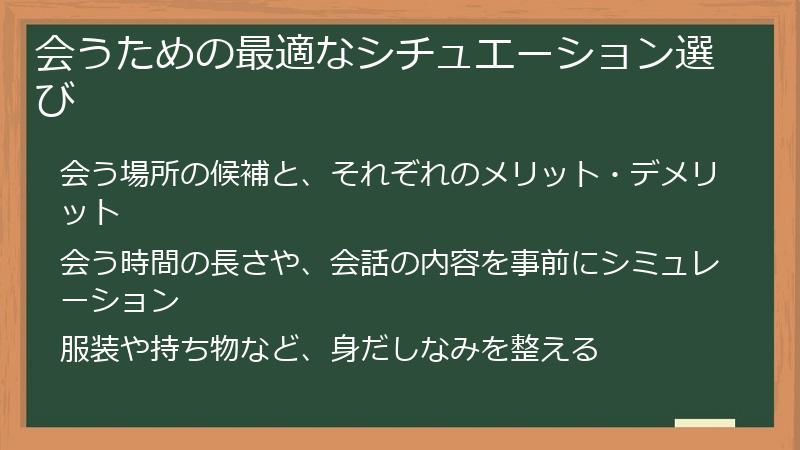 会うための最適なシチュエーション選び

会う場所の候補と、それぞれのメリット・デメリット

会う時間の長さや、会話の内容を事前にシミュレーション

服装や持ち物など、身だしなみを整える